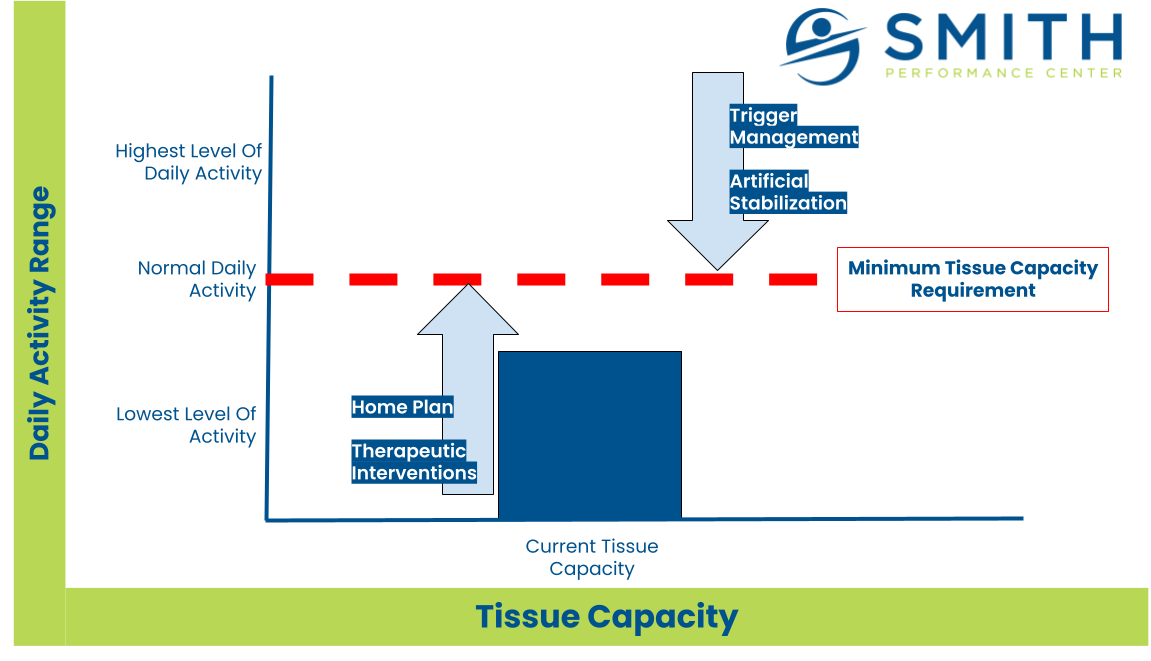 SMITH
PERFORMANCE CENTER

Daily Activity Range

Highest Level Of Daily Activity

Normal Daily Activity

Lowest Level Of Activity

Trigger Management

Artificial Stabilization

Minimum Tissue Capacity Requirement

Home Plan

Therapeutic Interventions

Current Tissue Capacity

Tissue Capacity